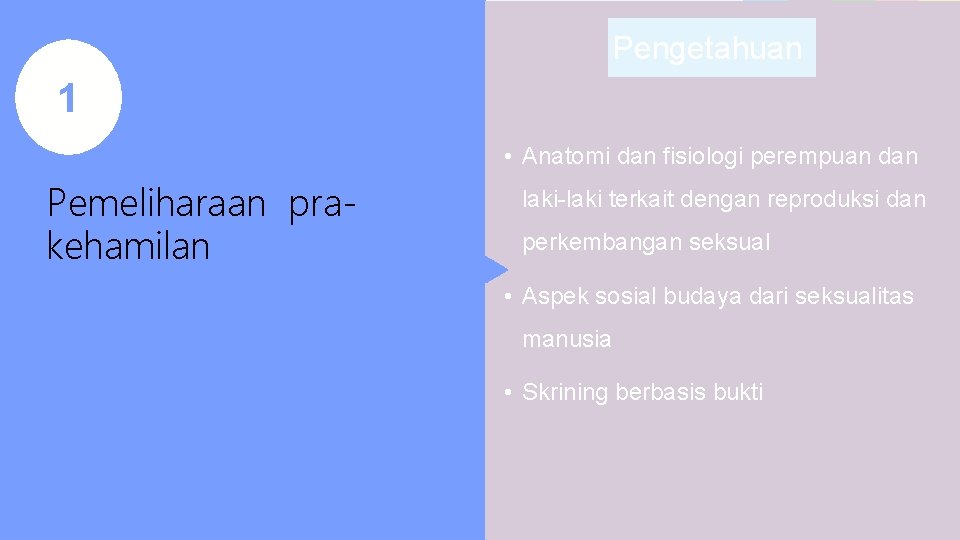 1

Pemeliharaan pra-kehamilan

Pengetahuan

• Anatomi dan fisiologi perempuan dan laki-laki terkait dengan reproduksi dan perkembangan seksual

• Aspek sosial budaya dari seksualitas manusia

• Skrining berbasis bukti